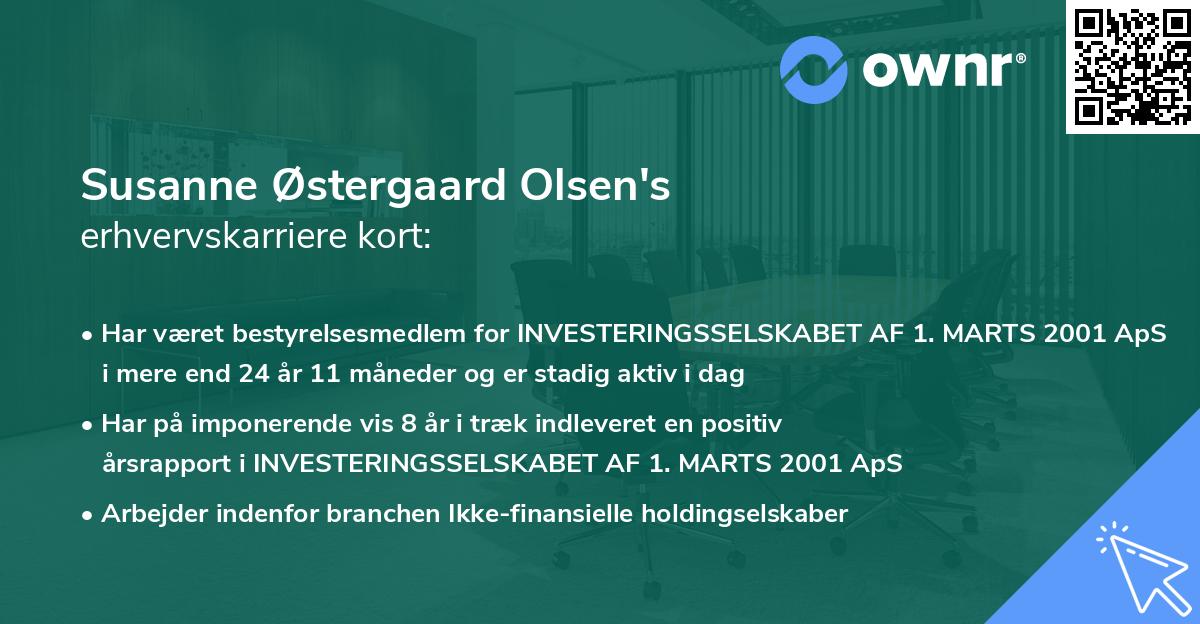 ownr®

Susanne Østergaard Olsen's
erhvervskarriere kort:

• Har været bestyrelsesmedlem for INVESTERINGSSELSKABET AF 1. MARTS 2001 ApS i mere end 24 år 11 måneder og er stadig aktiv i dag

• Har på imponerende vis 8 år i træk indleveret en positiv årsrapport i INVESTERINGSSELSKABET AF 1. MARTS 2001 ApS

• Arbejder indenfor branchen Ikke-finansielle holdingselskaber